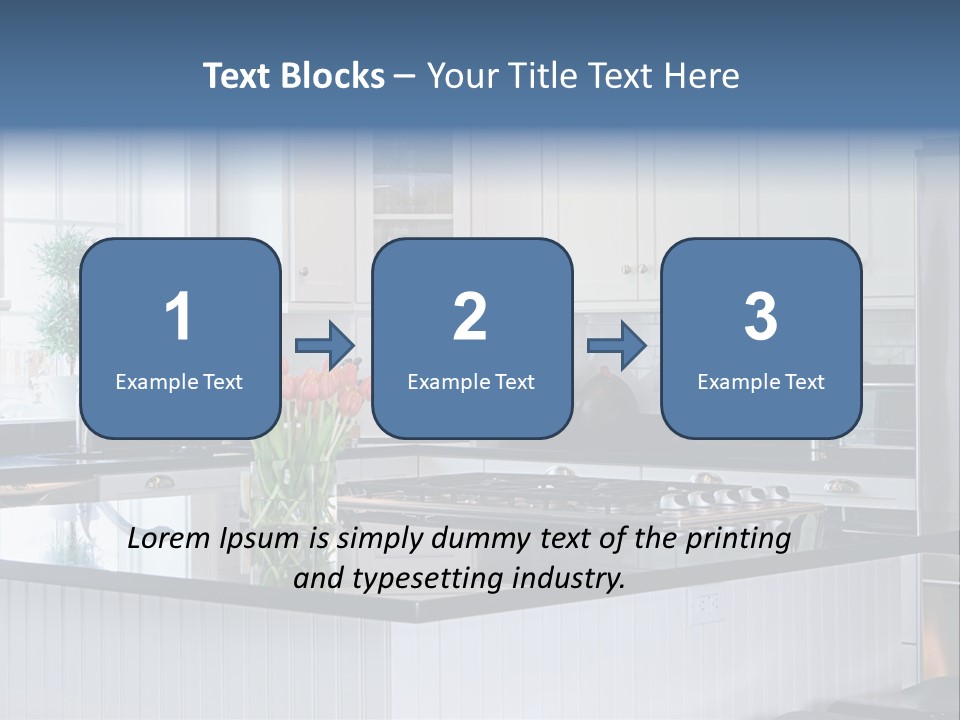 Text Blocks – Your Title Text Here

1
Example Text

2
Example Text

3
Example Text

Lorem Ipsum is simply dummy text of the printing and typesetting industry.